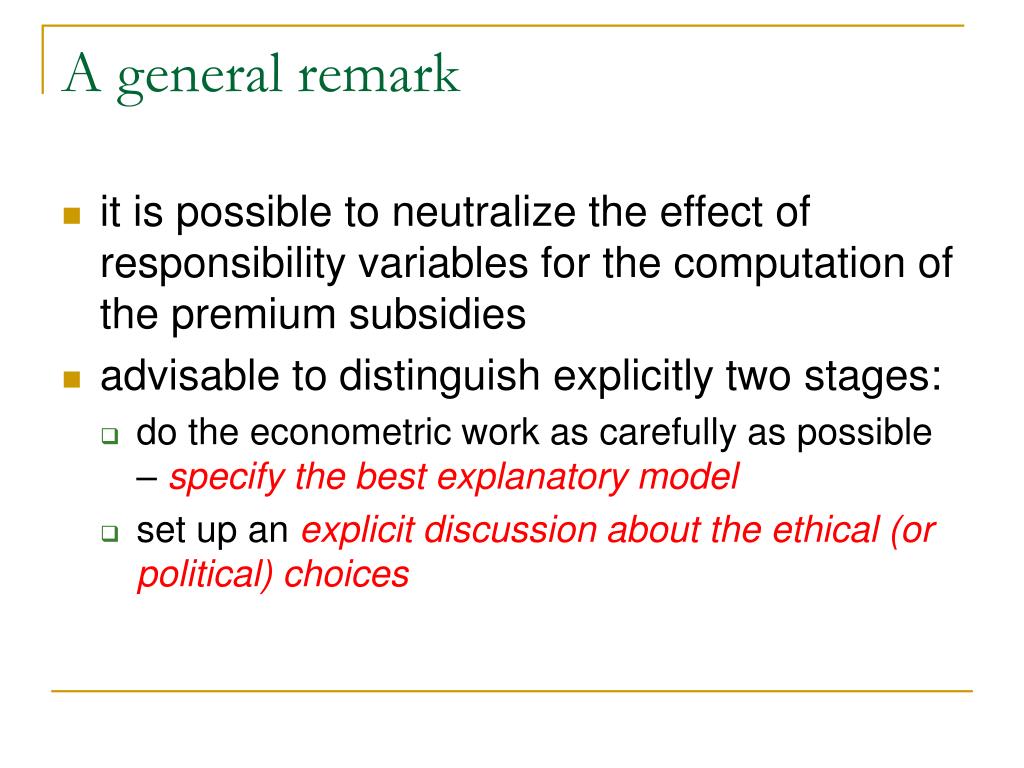 A general remark

- it is possible to neutralize the effect of responsibility variables for the computation of the premium subsidies
- advisable to distinguish explicitly two stages:
  - do the econometric work as carefully as possible – specify the best explanatory model
  - set up an explicit discussion about the ethical (or political) choices